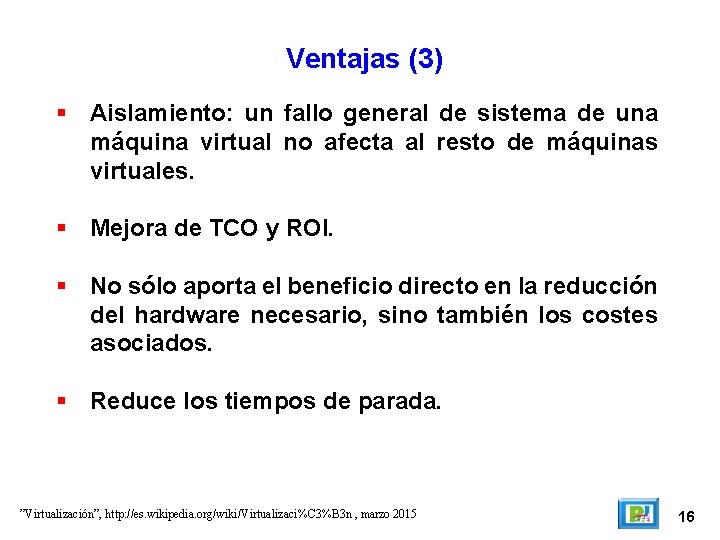 Ventajas (3)

▪ Aislamiento: un fallo general de sistema de una máquina virtual no afecta al resto de máquinas virtuales.

▪ Mejora de TCO y ROI.

▪ No sólo aporta el beneficio directo en la reducción del hardware necesario, sino también los costes asociados.

▪ Reduce los tiempos de parada.

"Virtualización", http://es.wikipedia.org/wiki/Virtualizaci%C3%B3n , marzo 2015

16